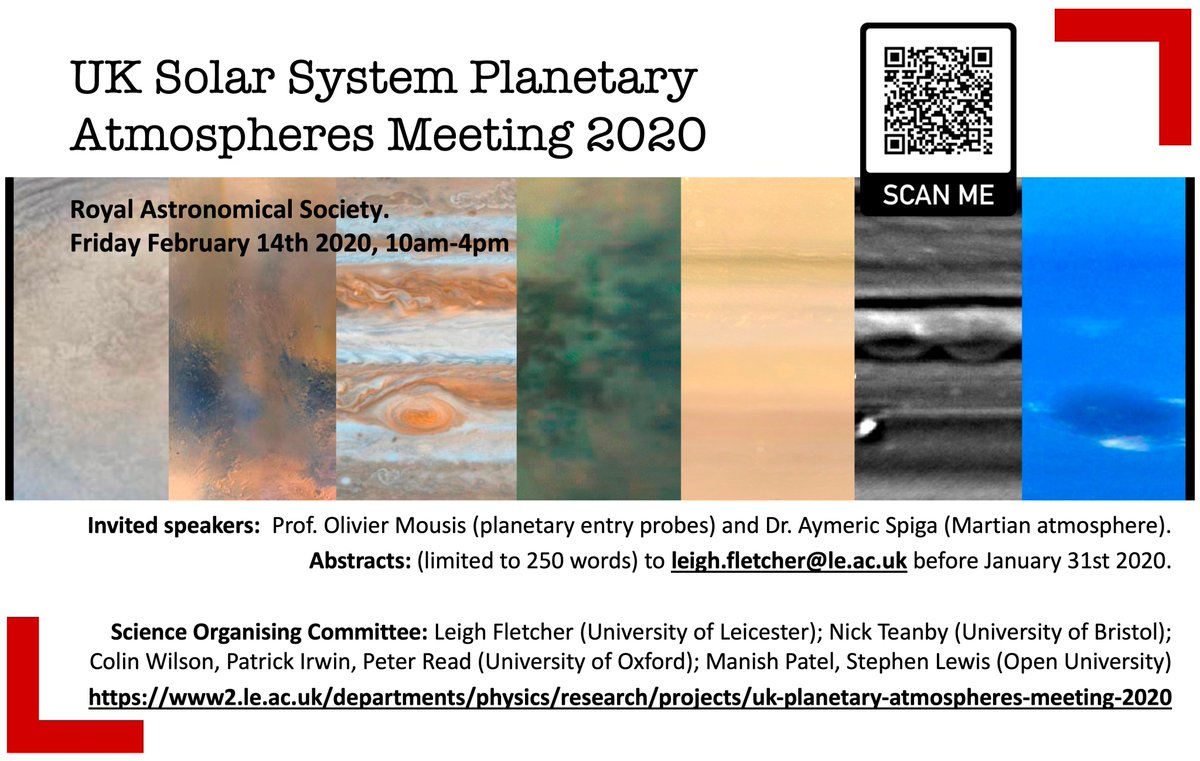 UK Solar System Planetary Atmospheres Meeting 2020

SCAN ME

Royal Astronomical Society.
Friday February 14th 2020, 10am-4pm

Invited speakers: Prof. Olivier Mousis (planetary entry probes) and Dr. Aymeric Spiga (Martian atmosphere).
Abstracts: (limited to 250 words) to leigh.fletcher@le.ac.uk before January 31st 2020.

Science Organising Committee: Leigh Fletcher (University of Leicester); Nick Teanby (University of Bristol); Colin Wilson, Patrick Irwin, Peter Read (University of Oxford); Manish Patel, Stephen Lewis (Open University)
https://www2.le.ac.uk/departments/physics/research/projects/uk-planetary-atmospheres-meeting-2020